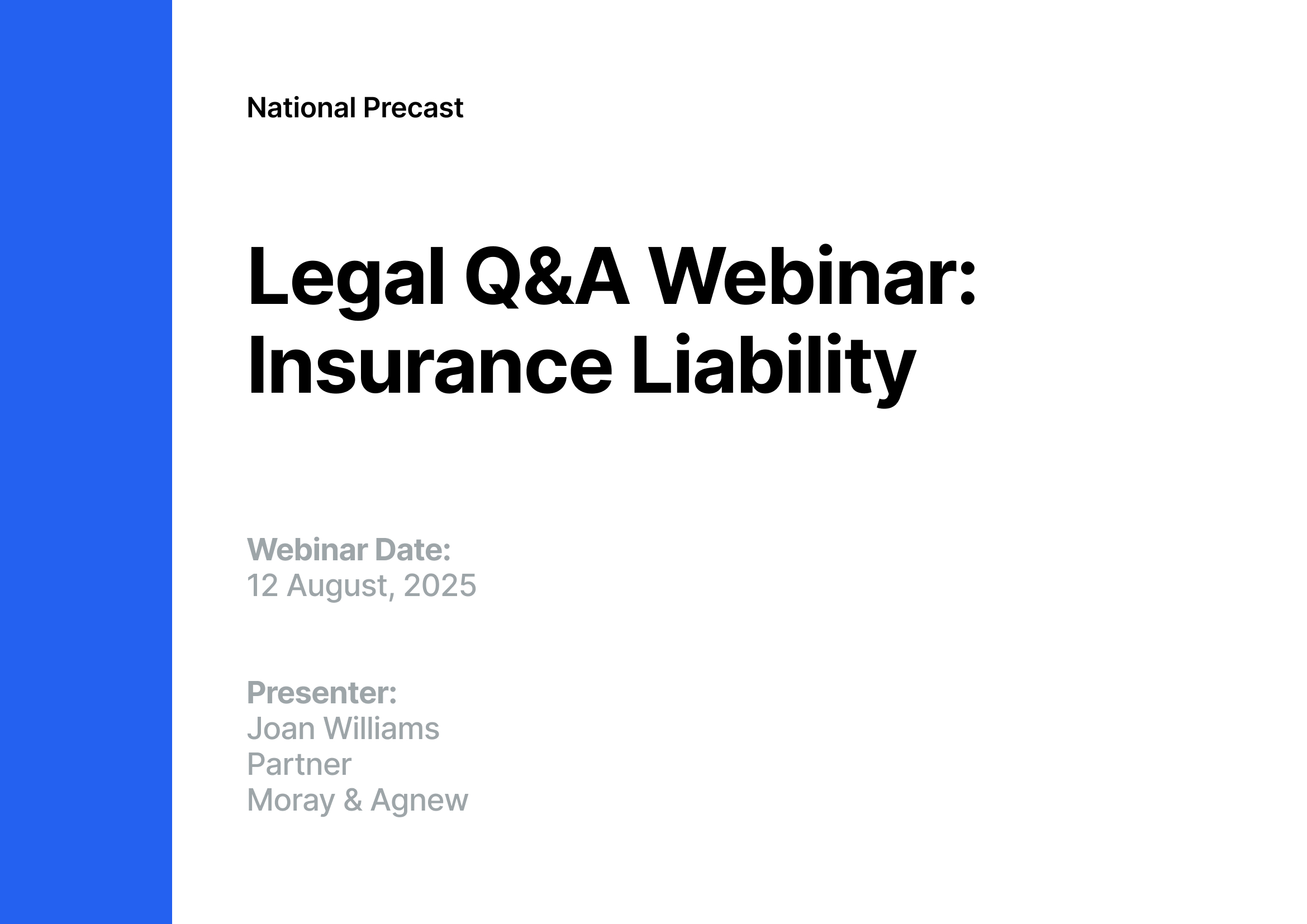 National Precast

Legal Q&A Webinar: Insurance Liability

Webinar Date:
12 August, 2025

Presenter:
Joan Williams
Partner
Moray & Agnew